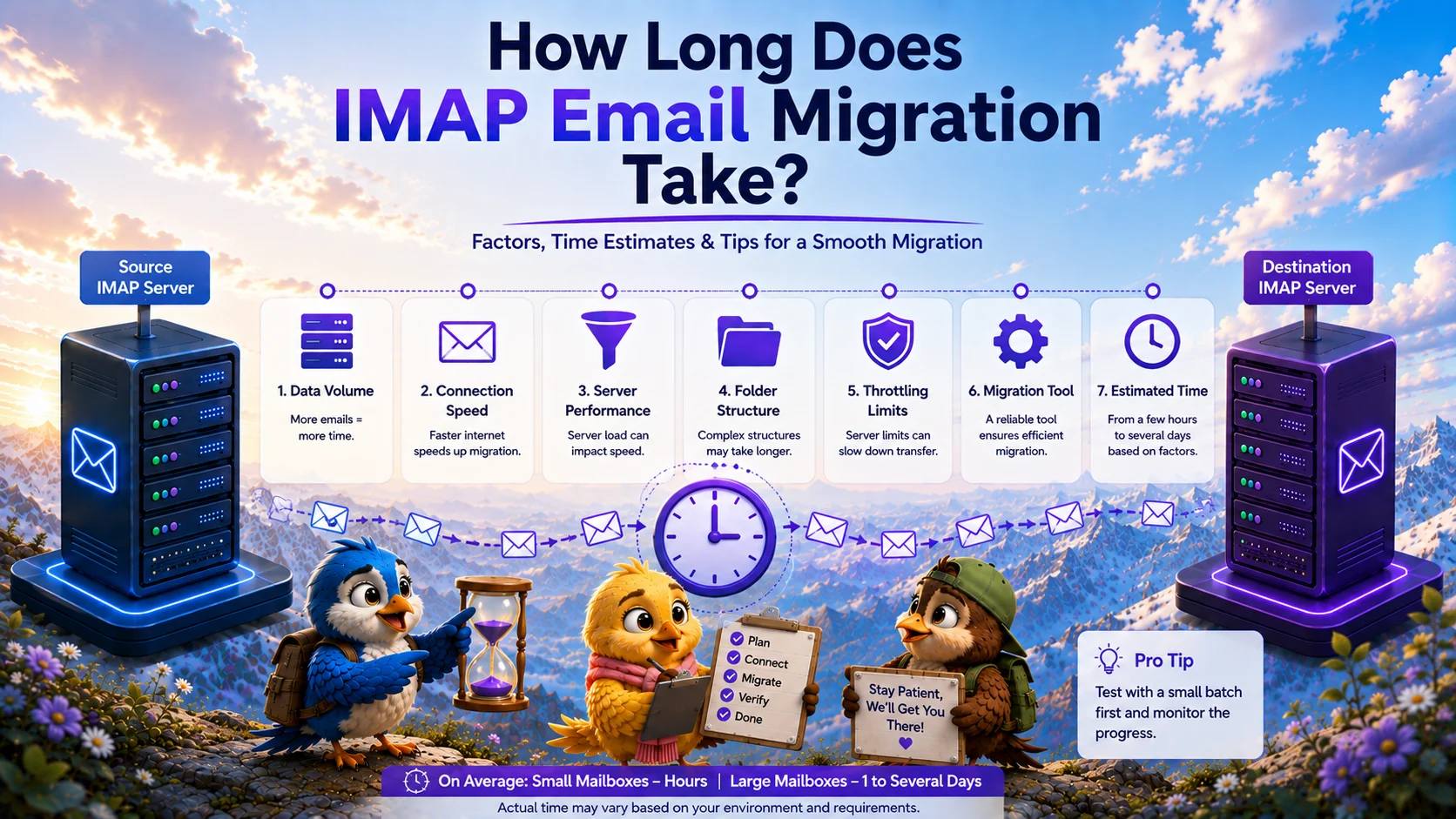 How Long Does IMAP Email Migration Take?

Factors, Time Estimates & Tips for a Smooth Migration

Source IMAP Server

Destination IMAP Server

1. Data Volume
More emails = more time.

2. Connection Speed
Faster internet speeds up migration.

3. Server Performance
Server load can impact speed.

4. Folder Structure
Complex structures may take longer.

5. Throttling Limits
Server limits can slow down transfer.

6. Migration Tool
A reliable tool ensures efficient migration.

7. Estimated Time
From a few hours to several days based on factors.

Plan
Connect
Migrate
Verify
Done

Stay Patient, We'll Get You There!

Pro Tip
Test with a small batch first and monitor the progress.

On Average: Small Mailboxes – Hours | Large Mailboxes – 1 to Several Days

Actual time may vary based on your environment and requirements.